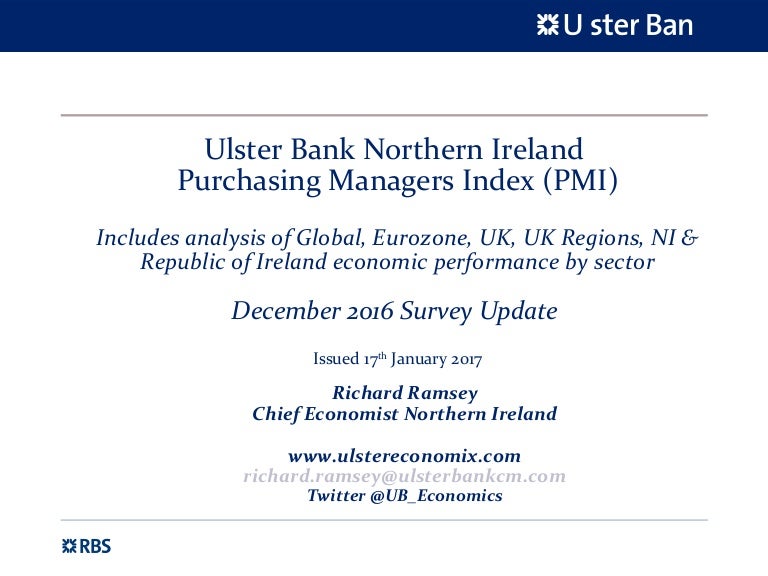 U ster Ban

Ulster Bank Northern Ireland
Purchasing Managers Index (PMI)

Includes analysis of Global, Eurozone, UK, UK Regions, NI & Republic of Ireland economic performance by sector

December 2016 Survey Update

Issued 17th January 2017

Richard Ramsey
Chief Economist Northern Ireland

www.ulstereconomix.com
richard.ramsey@ulsterbankcm.com
Twitter @UB_Economics

RBS